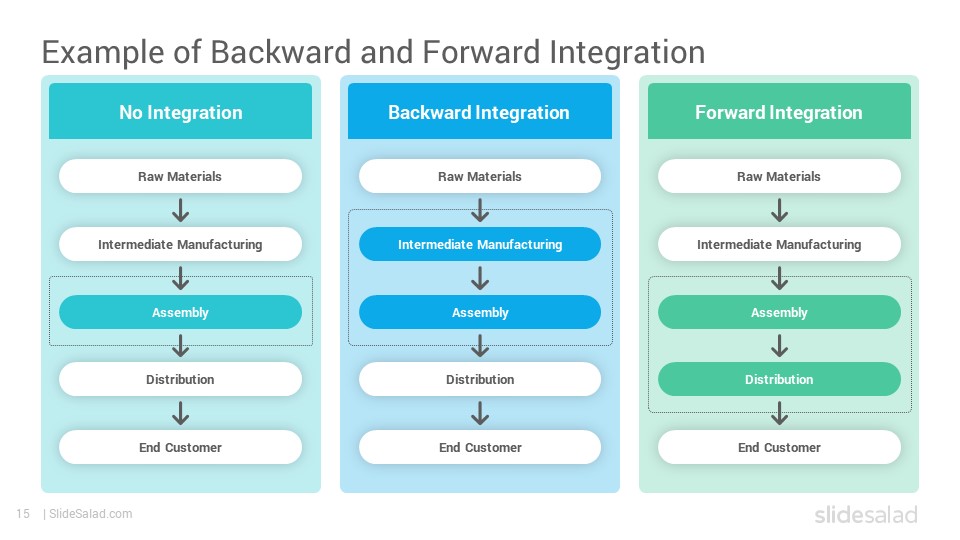 Example of Backward and Forward Integration

No Integration

Raw Materials

Intermediate Manufacturing

Assembly

Distribution

End Customer

Backward Integration

Raw Materials

Intermediate Manufacturing

Assembly

Distribution

End Customer

Forward Integration

Raw Materials

Intermediate Manufacturing

Assembly

Distribution

End Customer

15 | SlideSalad.com

slidesalad